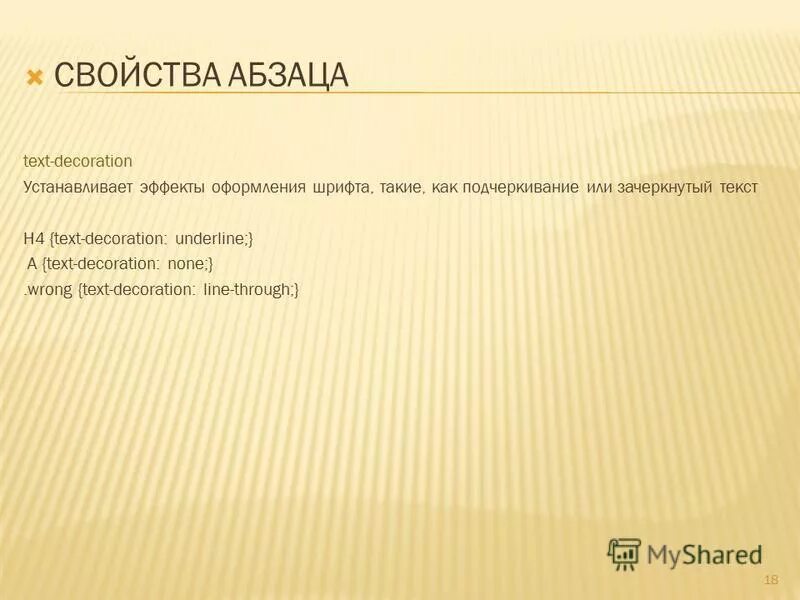 СВОЙСТВА АБЗАЦА

text-decoration
Устанавливает эффекты оформления шрифта, такие, как подчеркивание или зачеркнутый текст

H4 {text-decoration: underline;}
A {text-decoration: none;}
.wrong {text-decoration: line-through;}

MyShared

18